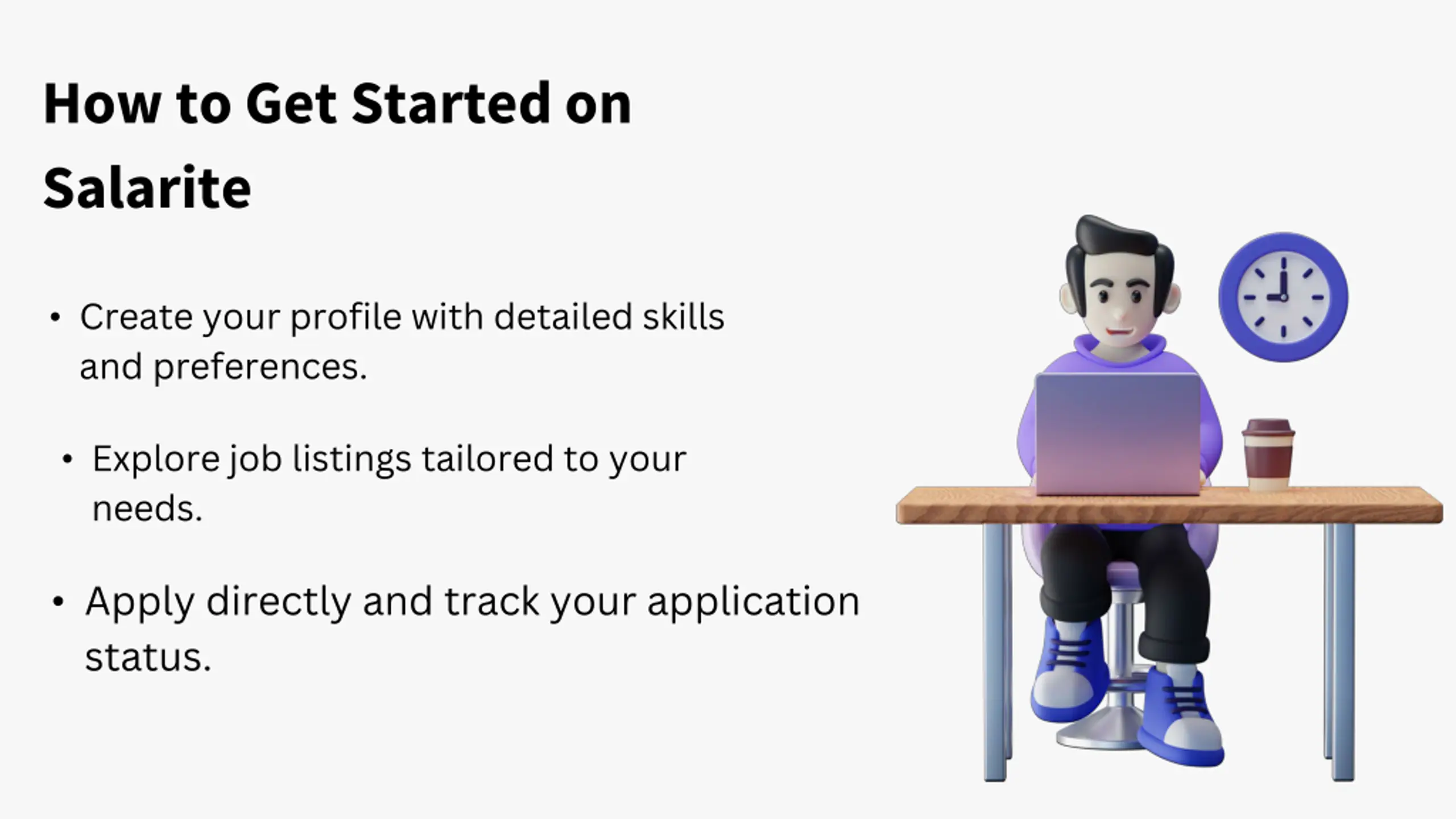 How to Get Started on Salarite

• Create your profile with detailed skills and preferences.

• Explore job listings tailored to your needs.

• Apply directly and track your application status.